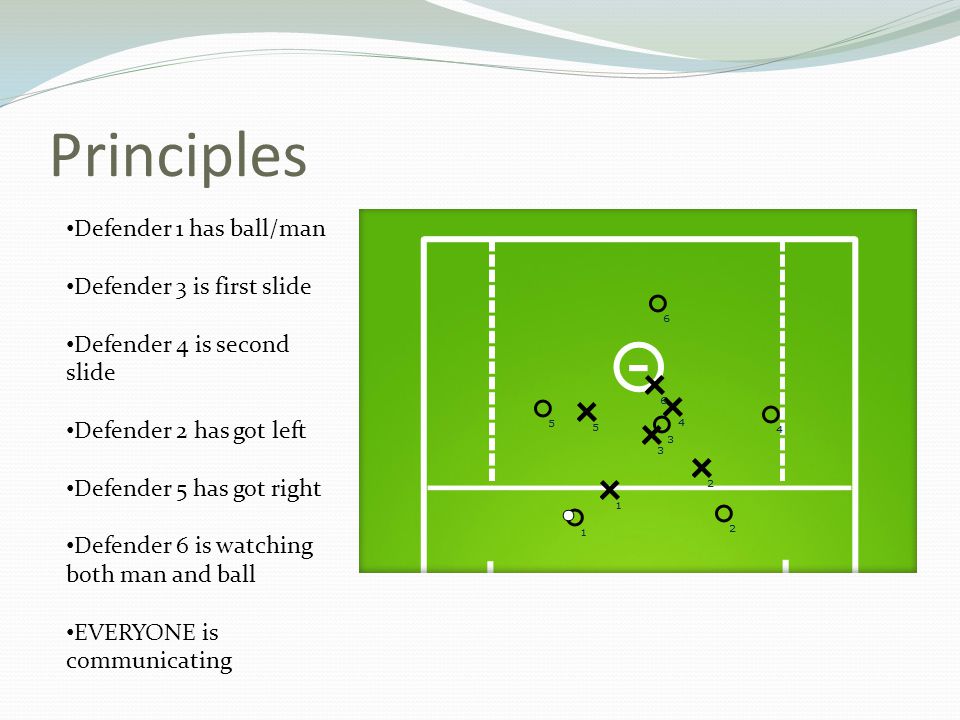 Principles

•Defender 1 has ball/man

•Defender 3 is first slide

•Defender 4 is second slide

•Defender 2 has got left

•Defender 5 has got right

•Defender 6 is watching both man and ball

•EVERYONE is communicating

6
6
5
5
4
4
3
3
2
1
1
2